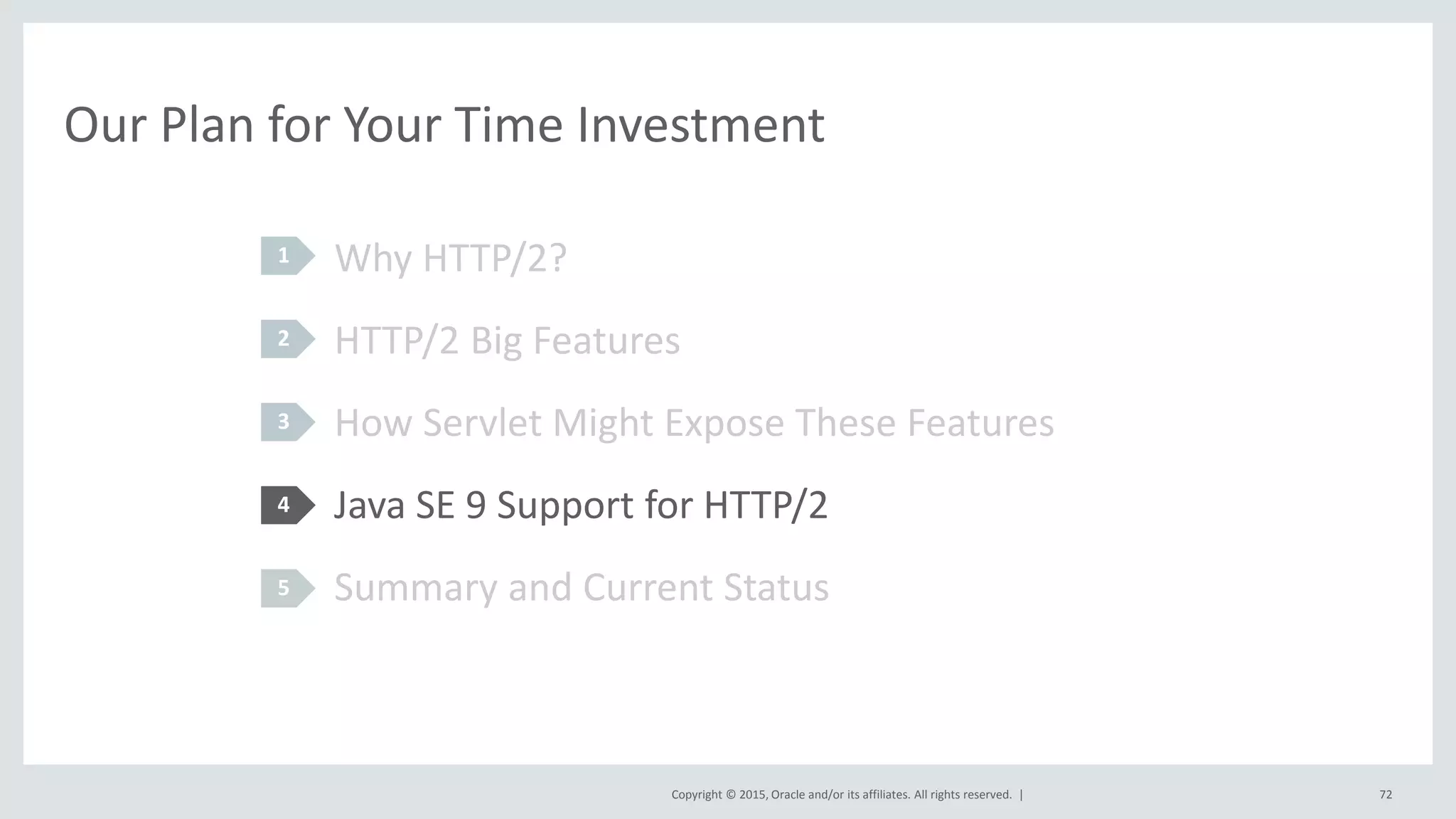 Our Plan for Your Time Investment

1 Why HTTP/2?

2 HTTP/2 Big Features

3 How Servlet Might Expose These Features

4 Java SE 9 Support for HTTP/2

5 Summary and Current Status

Copyright © 2015, Oracle and/or its affiliates. All rights reserved. |

72